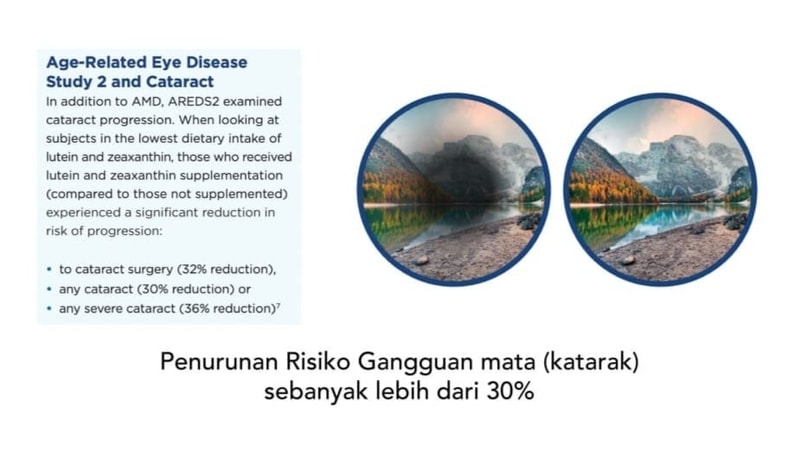 Age-Related Eye Disease Study 2 and Cataract

In addition to AMD, AREDS2 examined cataract progression. When looking at subjects in the lowest dietary intake of lutein and zeaxanthin, those who received lutein and zeaxanthin supplementation (compared to those not supplemented) experienced a significant reduction in risk of progression:

• to cataract surgery (32% reduction),
• any cataract (30% reduction) or
• any severe cataract (36% reduction)$^7$

Penurunan Risiko Gangguan mata (katarak) sebanyak lebih dari 30%